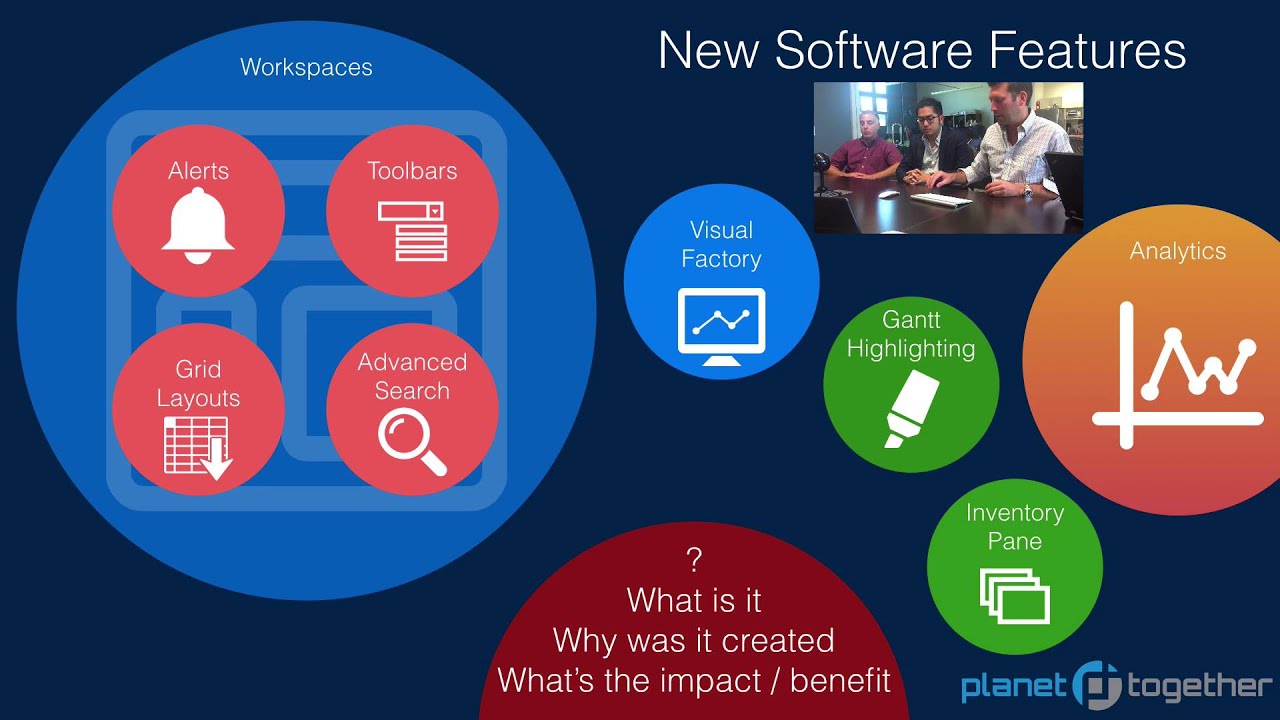 New Software Features

Workspaces

Alerts

Toolbars

Grid Layouts

Advanced Search

Visual Factory

Gantt Highlighting

Analytics

Inventory Pane

?
What is it
Why was it created
What's the impact / benefit

planet together